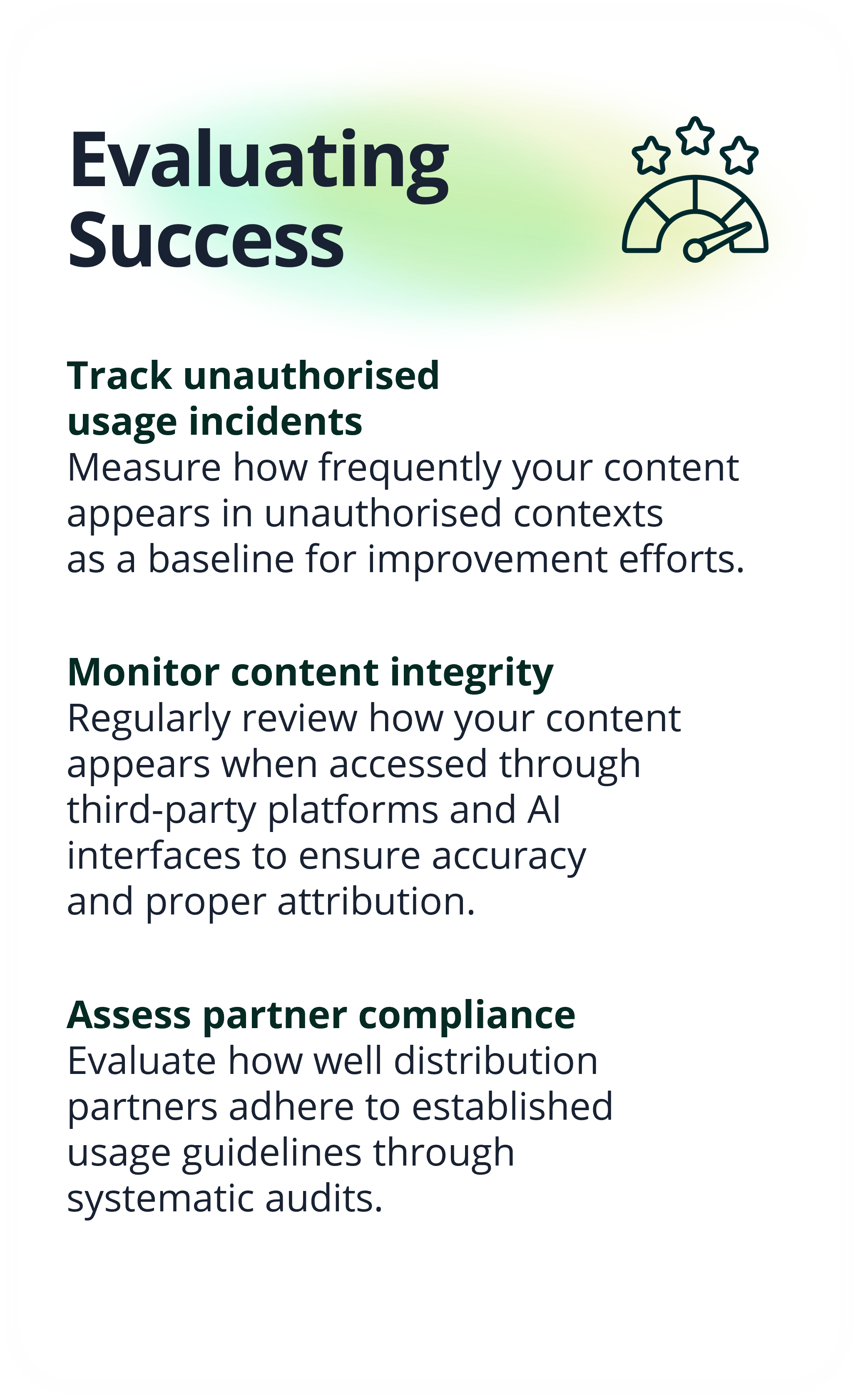 Evaluating Success

Track unauthorised usage incidents

Measure how frequently your content appears in unauthorised contexts as a baseline for improvement efforts.

Monitor content integrity

Regularly review how your content appears when accessed through third-party platforms and AI interfaces to ensure accuracy and proper attribution.

Assess partner compliance

Evaluate how well distribution partners adhere to established usage guidelines through systematic audits.